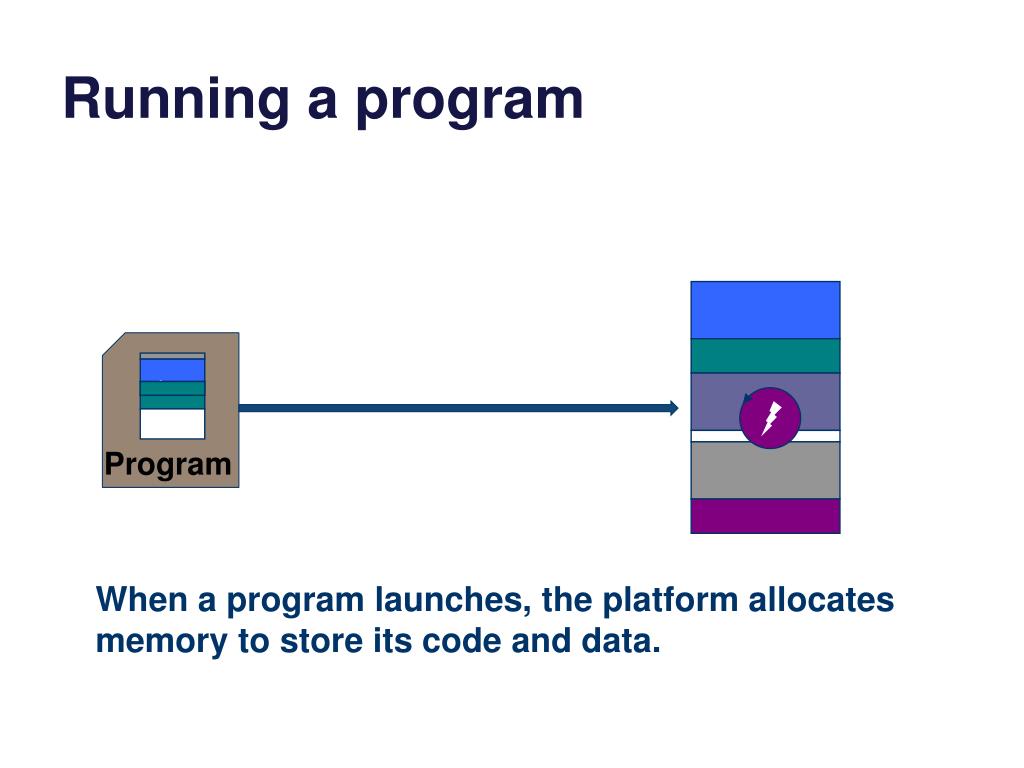 Running a program

Program

When a program launches, the platform allocates memory to store its code and data.